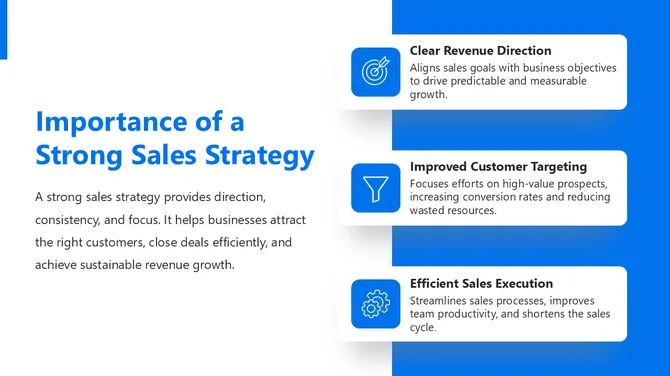 Importance of a Strong Sales Strategy

A strong sales strategy provides direction, consistency, and focus. It helps businesses attract the right customers, close deals efficiently, and achieve sustainable revenue growth.

Clear Revenue Direction
Aligns sales goals with business objectives to drive predictable and measurable growth.

Improved Customer Targeting
Focuses efforts on high-value prospects, increasing conversion rates and reducing wasted resources.

Efficient Sales Execution
Streamlines sales processes, improves team productivity, and shortens the sales cycle.